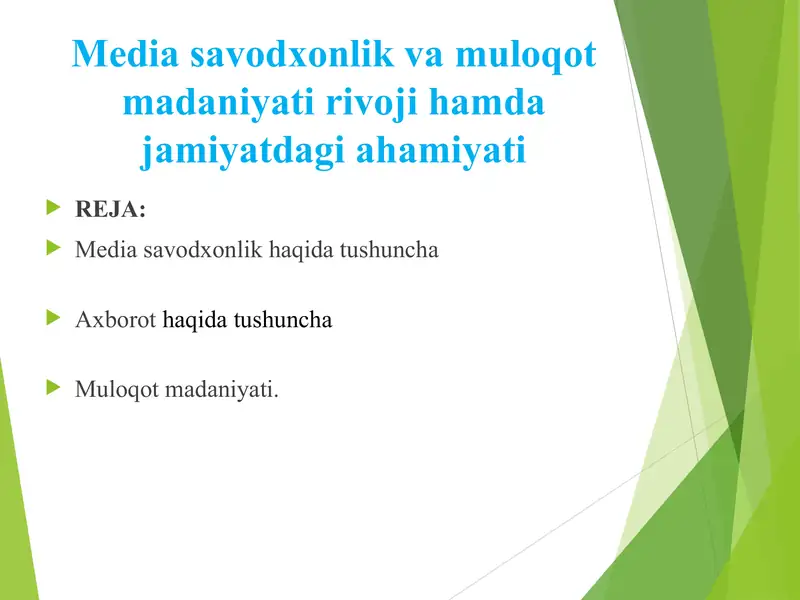 Media savodxonlik va muloqot madaniyati rivoji hamda jamiyatdagi ahamiyati

REJA:

Media savodxonlik haqida tushuncha

Axborot haqida tushuncha

Muloqot madaniyati.